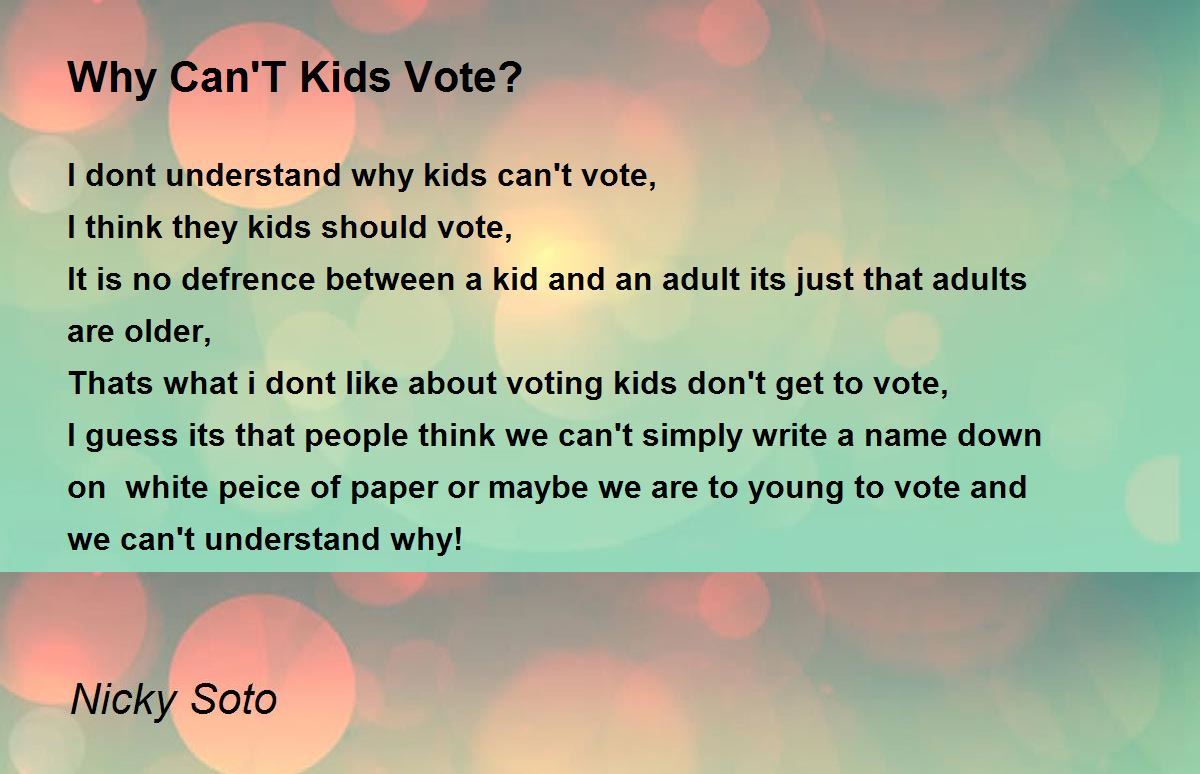 Why Can'T Kids Vote?

I dont understand why kids can't vote,
I think they kids should vote,
It is no defrence between a kid and an adult its just that adults are older,
Thats what i dont like about voting kids don't get to vote,
I guess its that people think we can't simply write a name down on  white peice of paper or maybe we are to young to vote and we can't understand why!

Nicky Soto